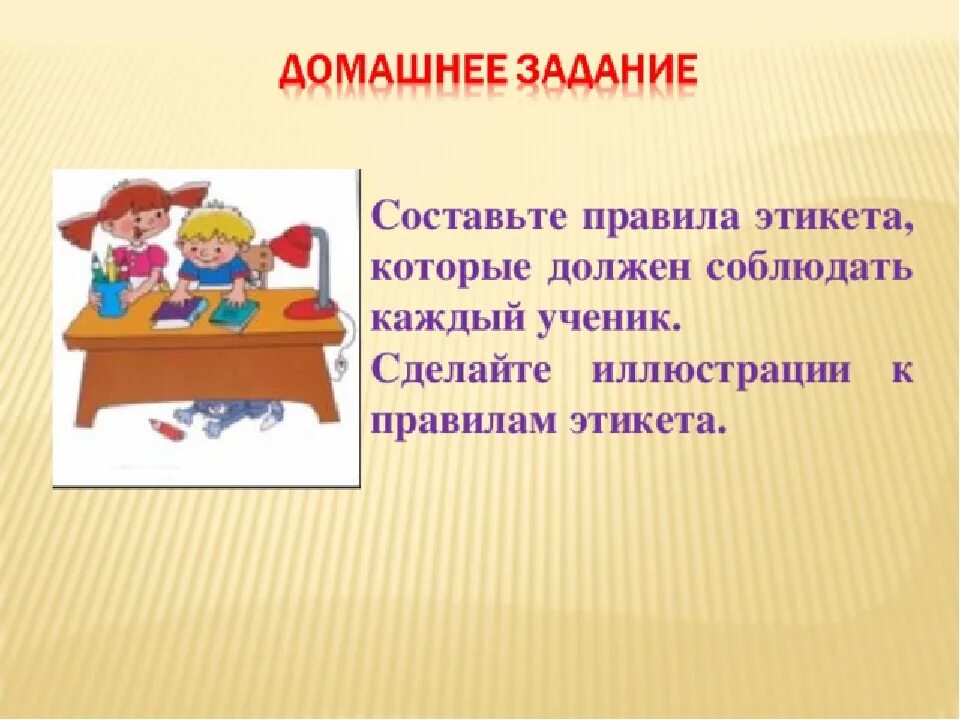 ДОМАШНЕЕ ЗАДАНИЕ

Составьте правила этикета, которые должен соблюдать каждый ученик.
Сделайте иллюстрации к правилам этикета.